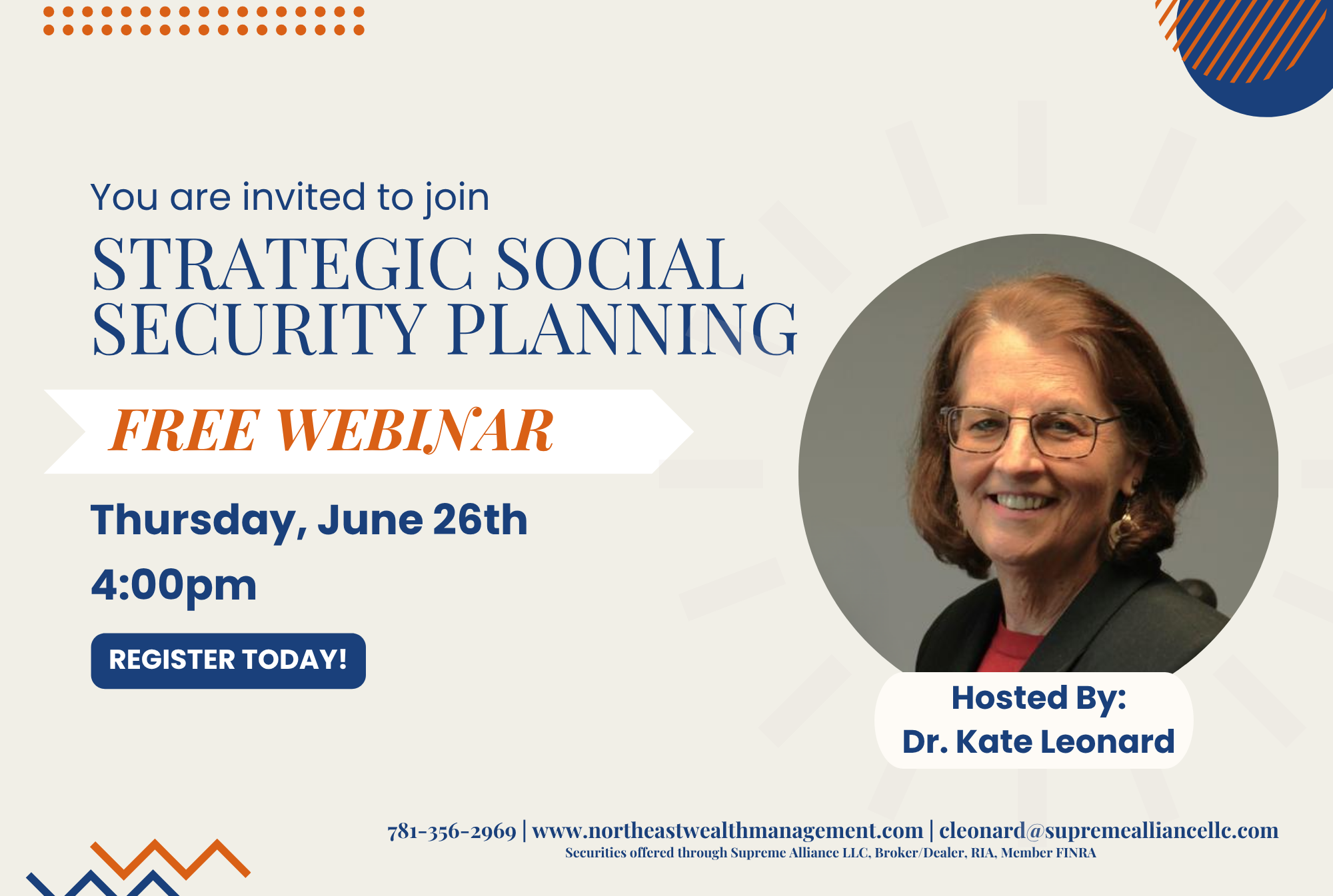 You are invited to join

STRATEGIC SOCIAL SECURITY PLANNING

FREE WEBINAR

Thursday, June 26th

4:00pm

REGISTER TODAY!

Hosted By:
Dr. Kate Leonard

781-356-2969 | www.northeastwealthmanagement.com | cleonard@supremealliancellc.com
Securities offered through Supreme Alliance LLC, Broker/Dealer, RIA, Member FINRA